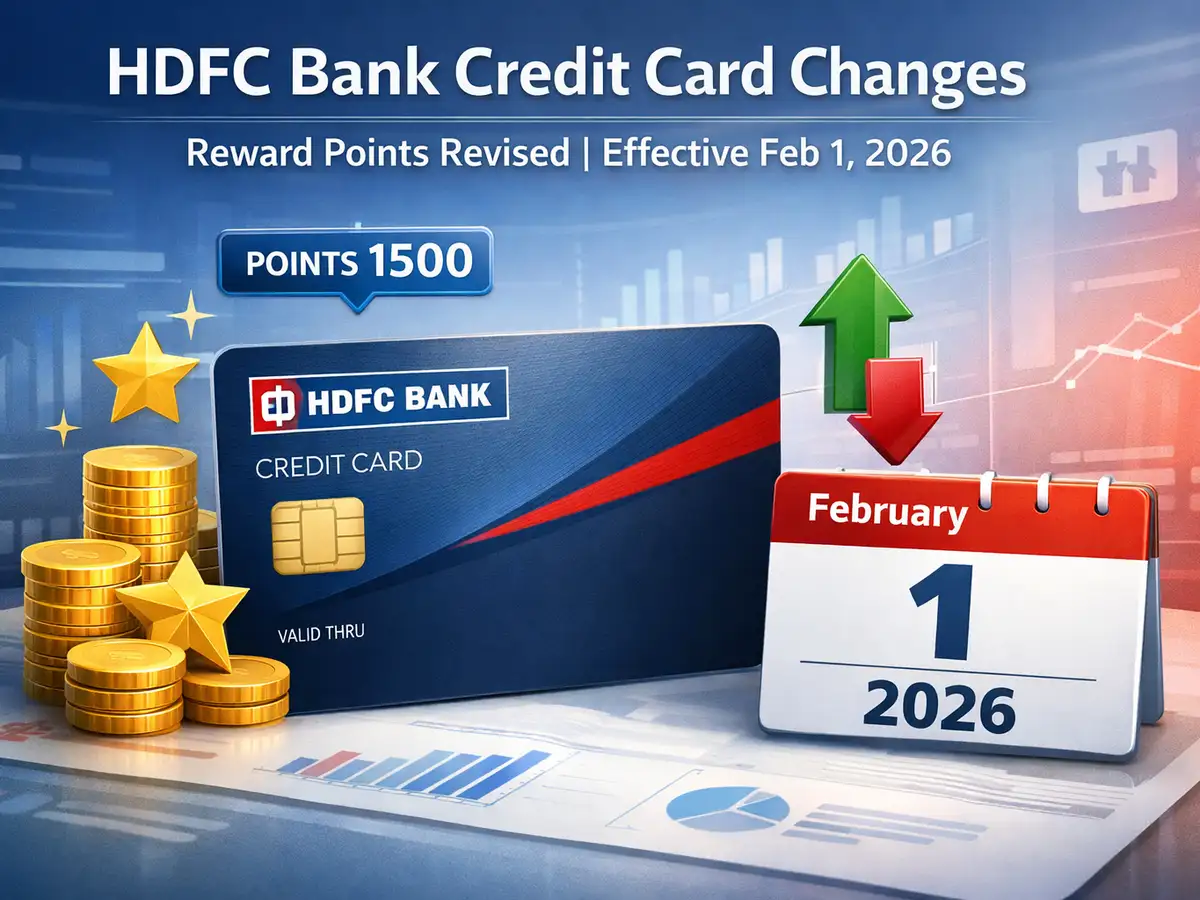 HDFC Bank Credit Card Changes

Reward Points Revised | Effective Feb 1, 2026

POINTS 1500

HDFC BANK

CREDIT CARD

VALID THRU

February

1

2026